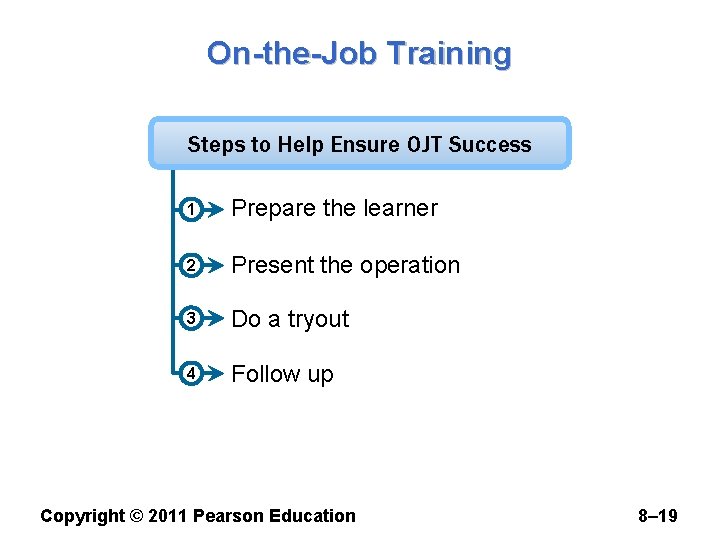 On-the-Job Training

Steps to Help Ensure OJT Success

1 Prepare the learner

2 Present the operation

3 Do a tryout

4 Follow up

Copyright © 2011 Pearson Education

8–19